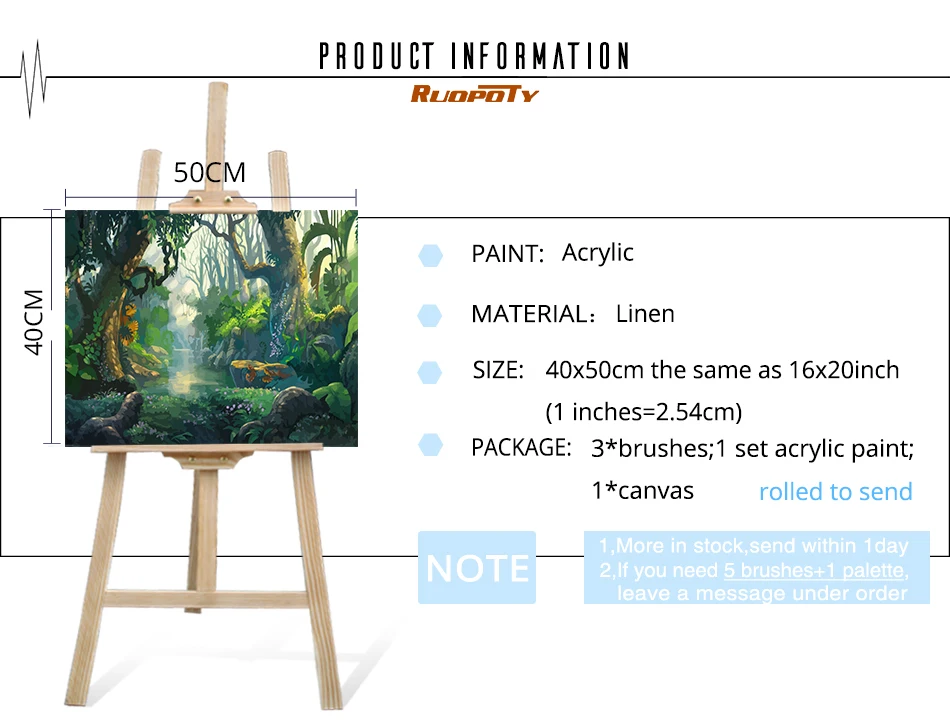 PRODUCT INFORMATION
RUOPOTY

50CM

40CM

PAINT: Acrylic

MATERIAL: Linen

SIZE: 40x50cm the same as 16x20inch (1 inches=2.54cm)

PACKAGE: 3*brushes;1 set acrylic paint; 1*canvas rolled to send

NOTE

1,More in stock,send within 1day
2,If you need 5 brushes+1 palette, leave a message under order